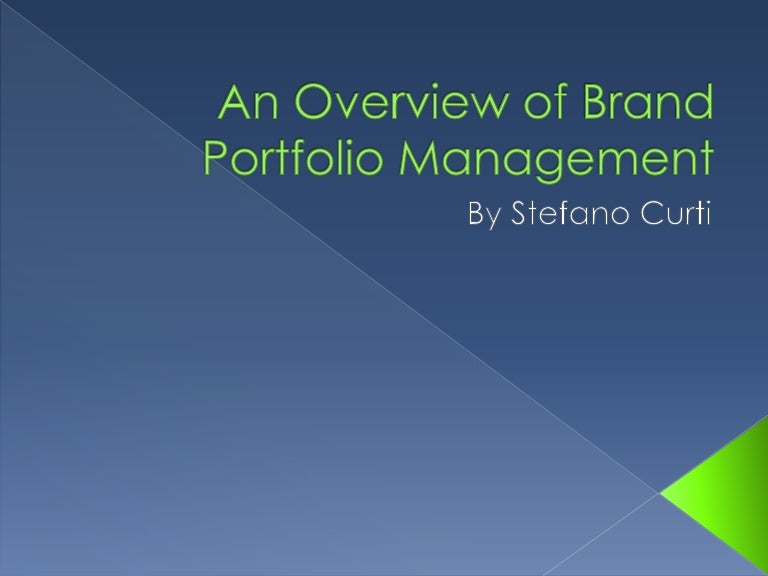 An Overview of Brand Portfolio Management

By Stefano Curti